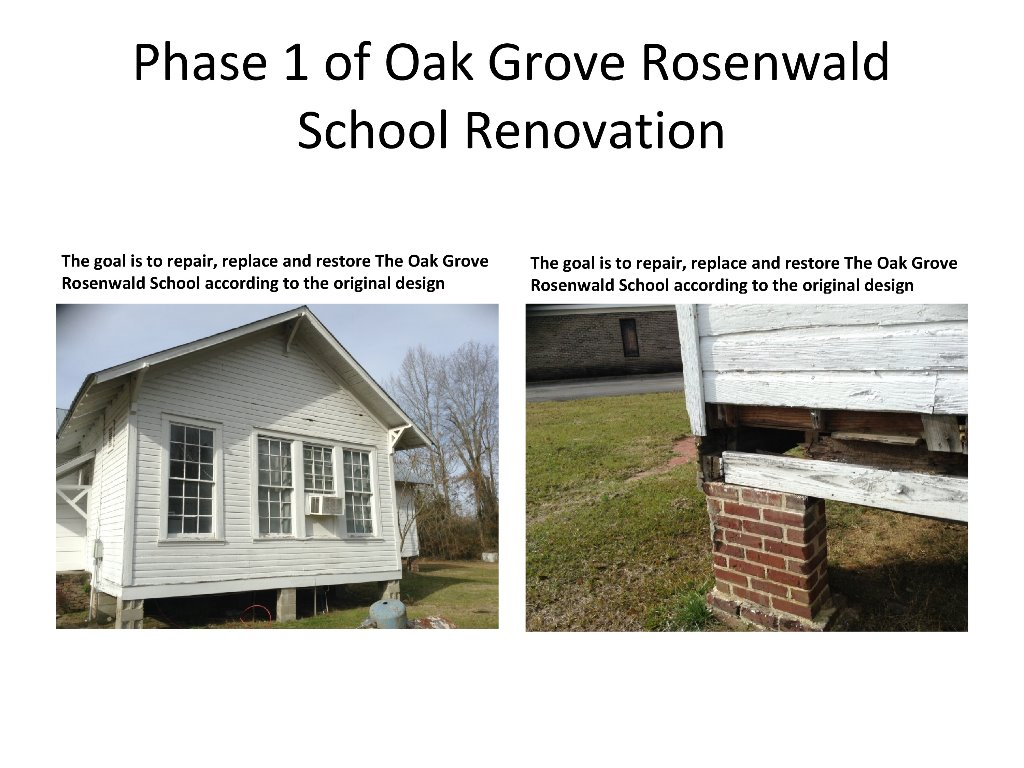 Phase 1 of Oak Grove Rosenwald School Renovation

The goal is to repair, replace and restore The Oak Grove Rosenwald School according to the original design

The goal is to repair, replace and restore The Oak Grove Rosenwald School according to the original design